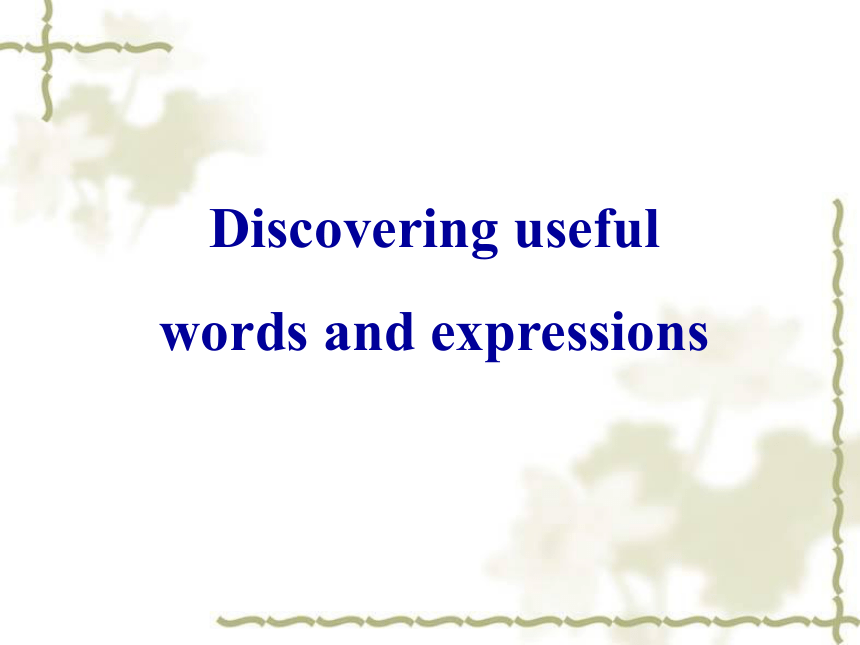 Discovering useful words and expressions